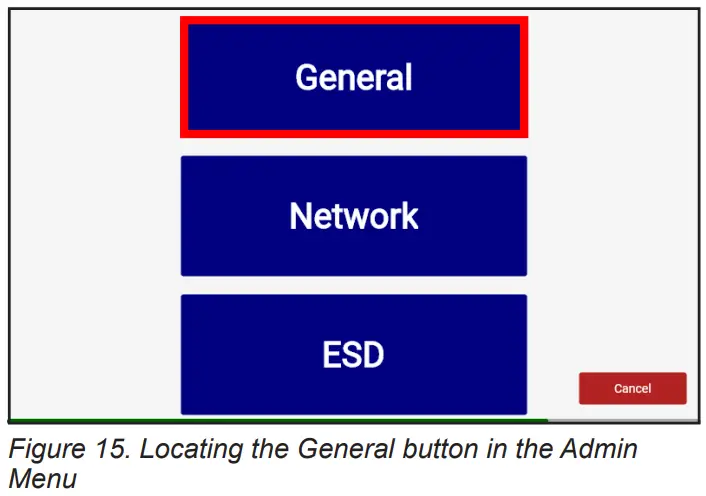 General

Network

ESD

Cancel

Figure 15. Locating the General button in the Admin Menu